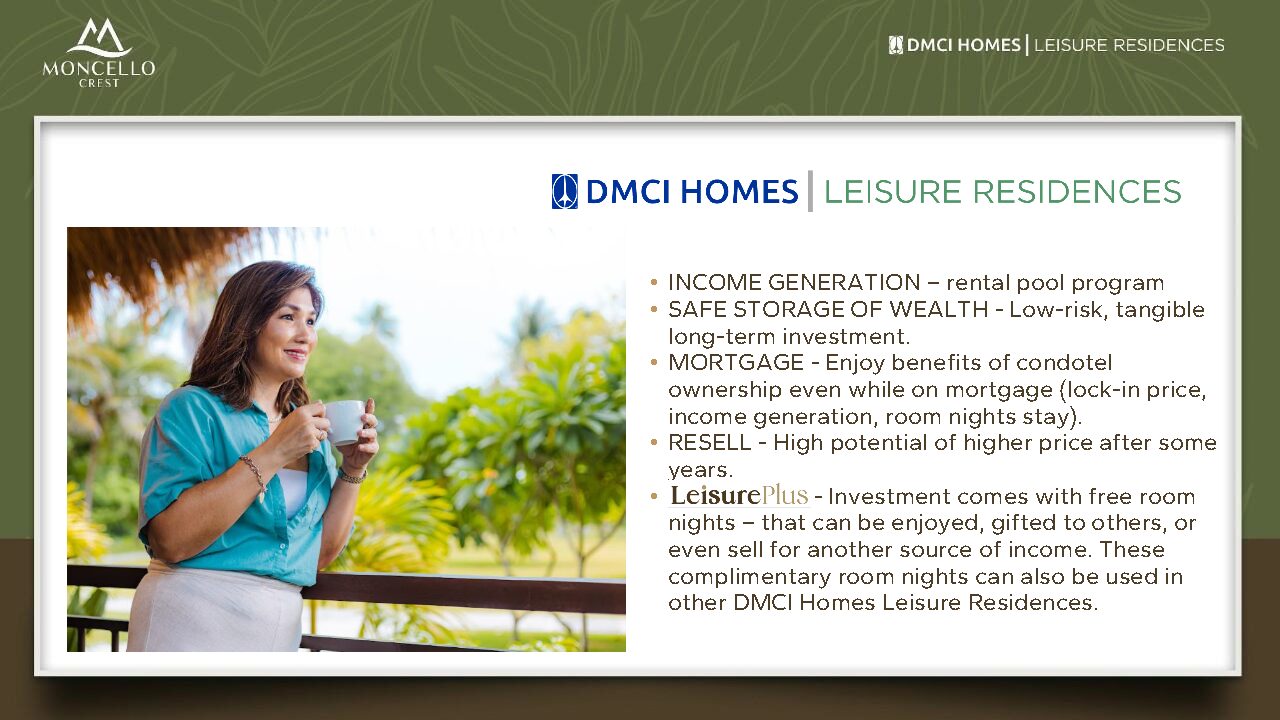 MONCELLO
CREST

DMCI HOMES | LEISURE RESIDENCES

DMCI HOMES | LEISURE RESIDENCES

• INCOME GENERATION – rental pool program
• SAFE STORAGE OF WEALTH - Low-risk, tangible long-term investment.
• MORTGAGE - Enjoy benefits of condotel ownership even while on mortgage (lock-in price, income generation, room nights stay).
• RESELL - High potential of higher price after some years.
• LeisurePlus - Investment comes with free room nights – that can be enjoyed, gifted to others, or even sell for another source of income. These complimentary room nights can also be used in other DMCI Homes Leisure Residences.